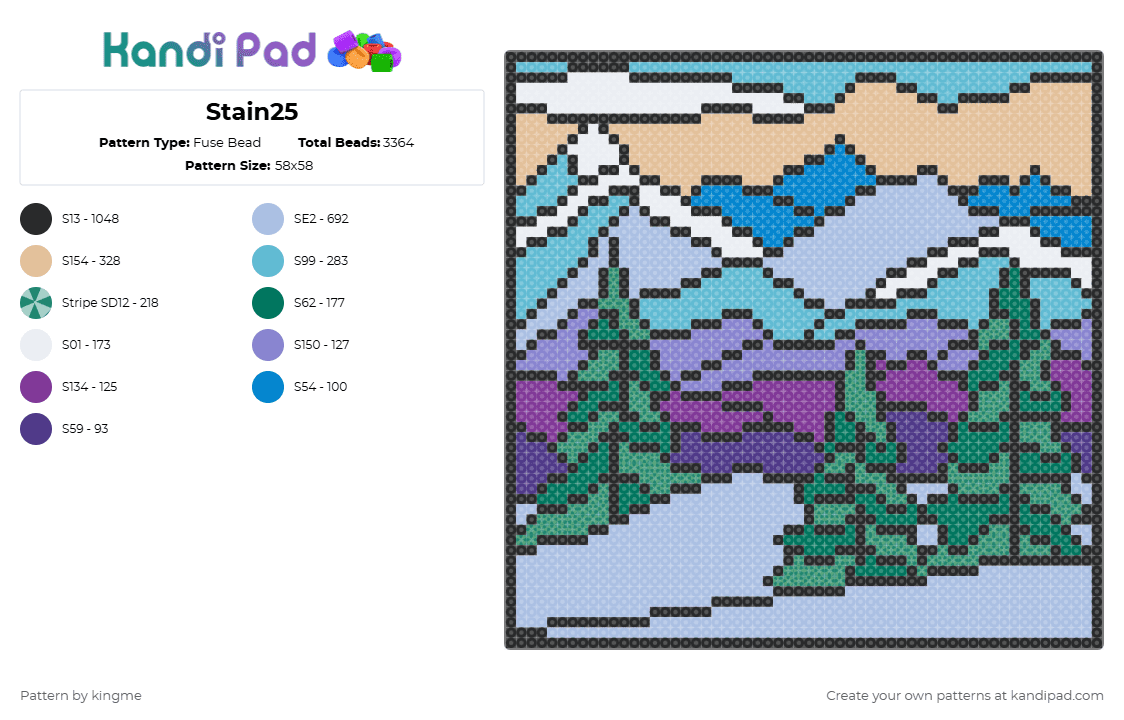 Kandi Pad

Stain25

Pattern Type: Fuse Bead Total Beads: 3364

Pattern Size: 58x58

S13 - 1048
S154 - 328
Stripe SD12 - 218
S01 - 173
S134 - 125
S59 - 93
SE2 - 692
S99 - 283
S62 - 177
S150 - 127
S54 - 100

Pattern by kingme

Create your own patterns at kandipad.com